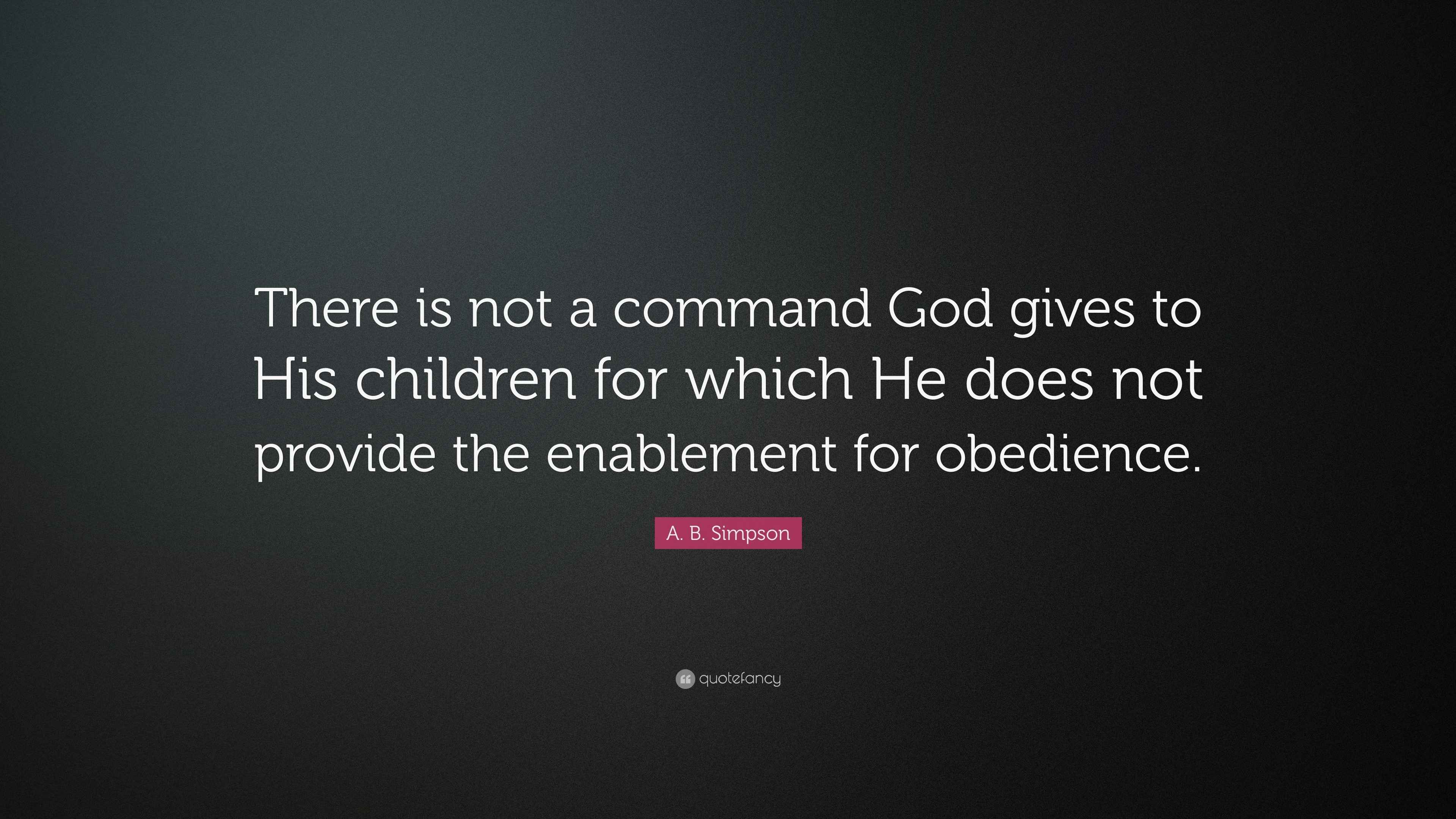 There is not a command God gives to His children for which He does not provide the enablement for obedience.

A. B. Simpson

quotefancy